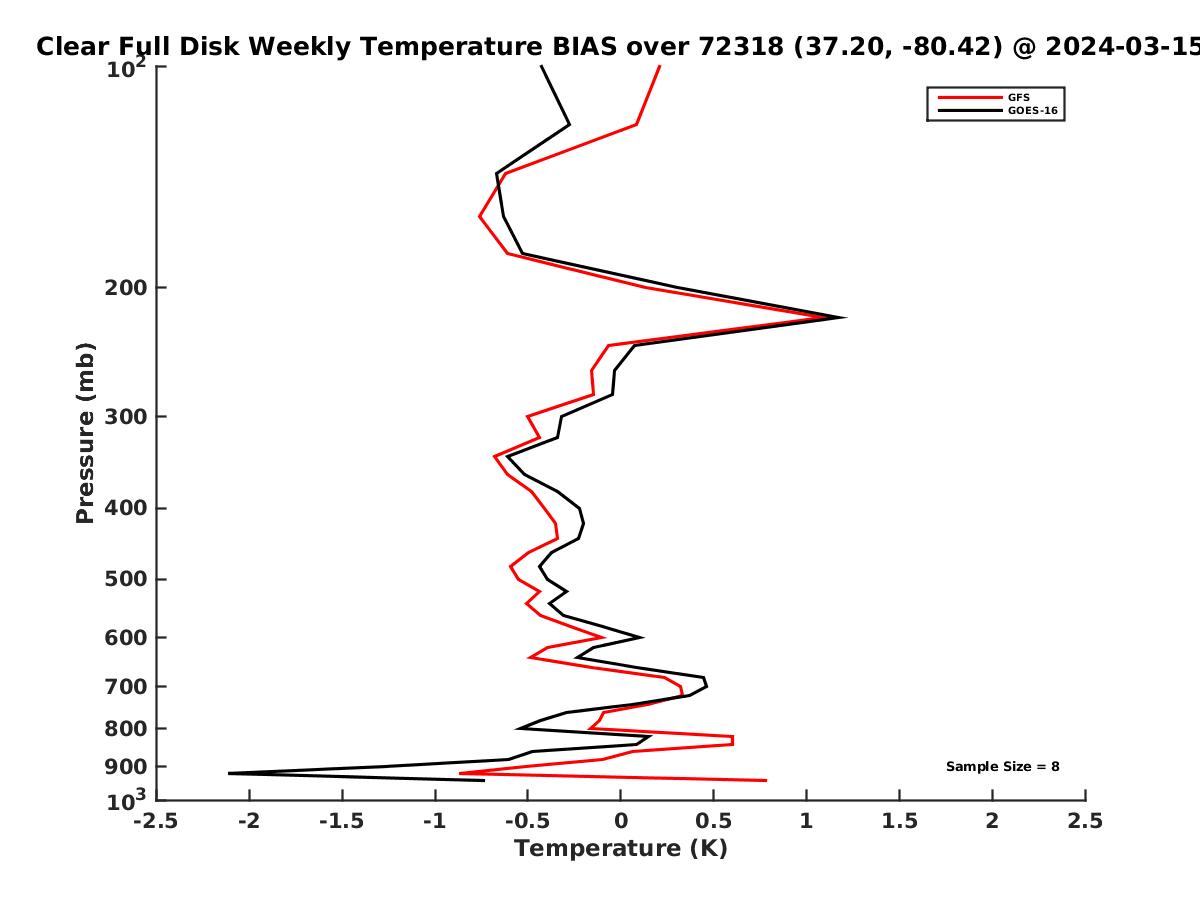 Clear Full Disk Weekly Temperature BIAS over 72318 (37.20, -80.42) @ 2024-03-15

GFS
GOES-16

Pressure (mb)

$10^2$
200
300
400
500
600
700
800
900
$10^3$

Sample Size = 8

-2.5 -2 -1.5 -1 -0.5 0 0.5 1 1.5 2 2.5

Temperature (K)